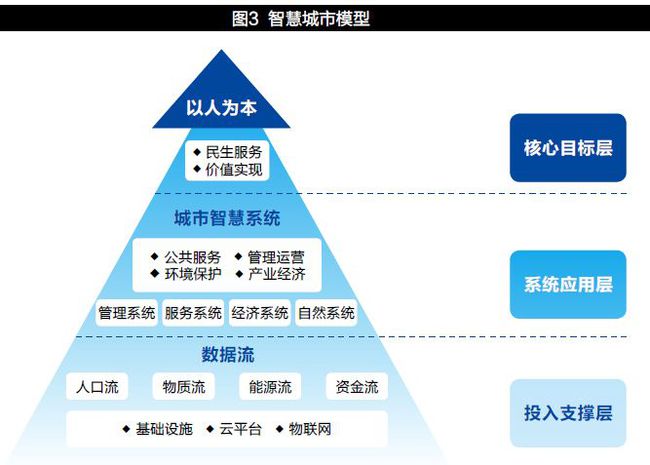 图3 智慧城市模型

以人为本

◆ 民生服务
◆ 价值实现

核心目标层

城市智慧系统

◆ 公共服务 ◆ 管理运营
◆ 环境保护 ◆ 产业经济

管理系统 服务系统 经济系统 自然系统

系统应用层

数据流

人口流 物质流 能源流 资金流

◆ 基础设施 ◆ 云平台 ◆ 物联网

投入支撑层